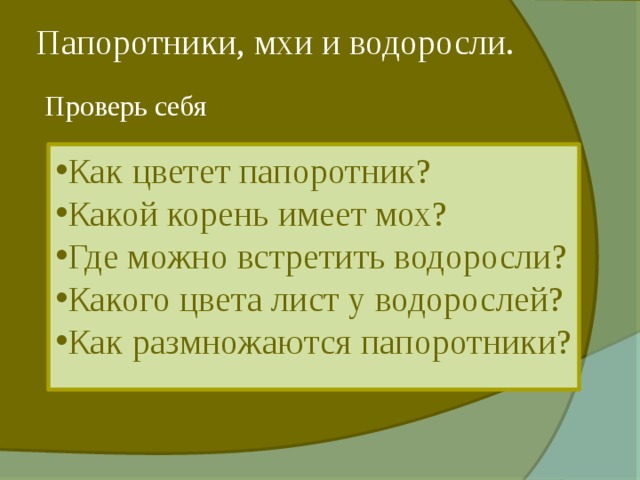 Папоротники, мхи и водоросли.

Проверь себя

•Как цветет папоротник?
•Какой корень имеет мох?
•Где можно встретить водоросли?
•Какого цвета лист у водорослей?
•Как размножаются папоротники?